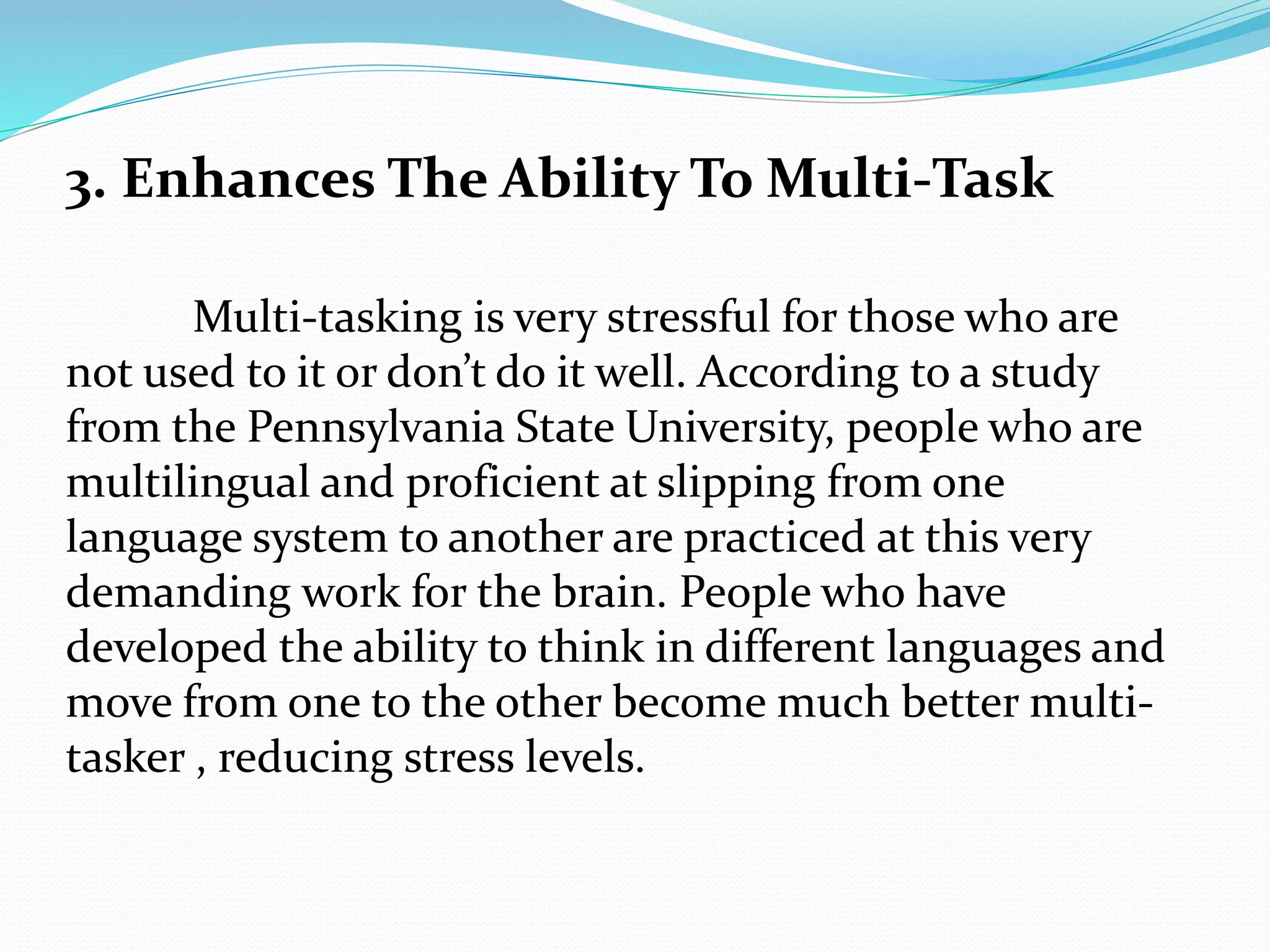 3. Enhances The Ability To Multi-Task

Multi-tasking is very stressful for those who are not used to it or don’t do it well. According to a study from the Pennsylvania State University, people who are multilingual and proficient at slipping from one language system to another are practiced at this very demanding work for the brain. People who have developed the ability to think in different languages and move from one to the other become much better multi-tasker , reducing stress levels.